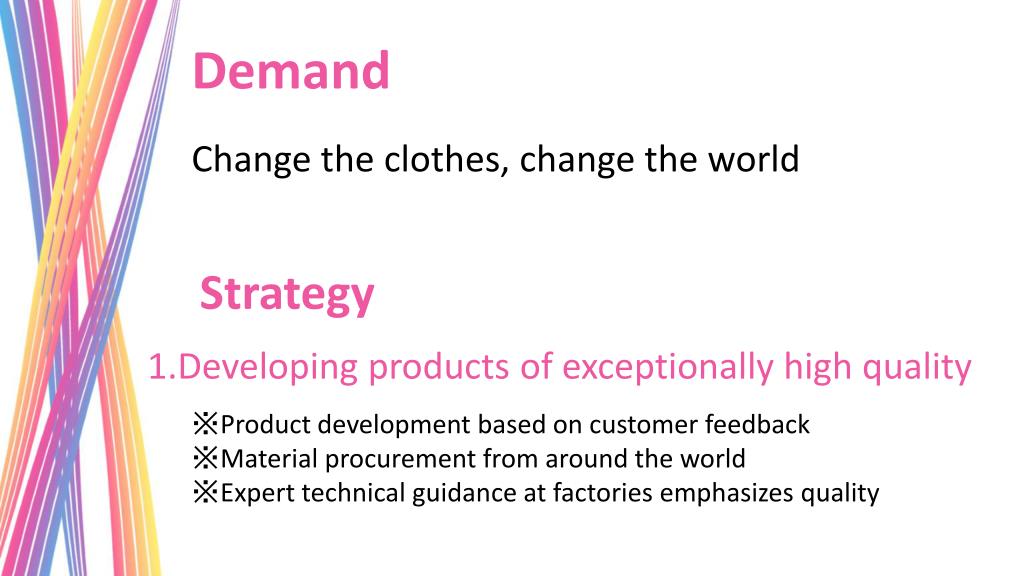 Demand

Change the clothes, change the world

Strategy

1.Developing products of exceptionally high quality

※Product development based on customer feedback
※Material procurement from around the world
※Expert technical guidance at factories emphasizes quality